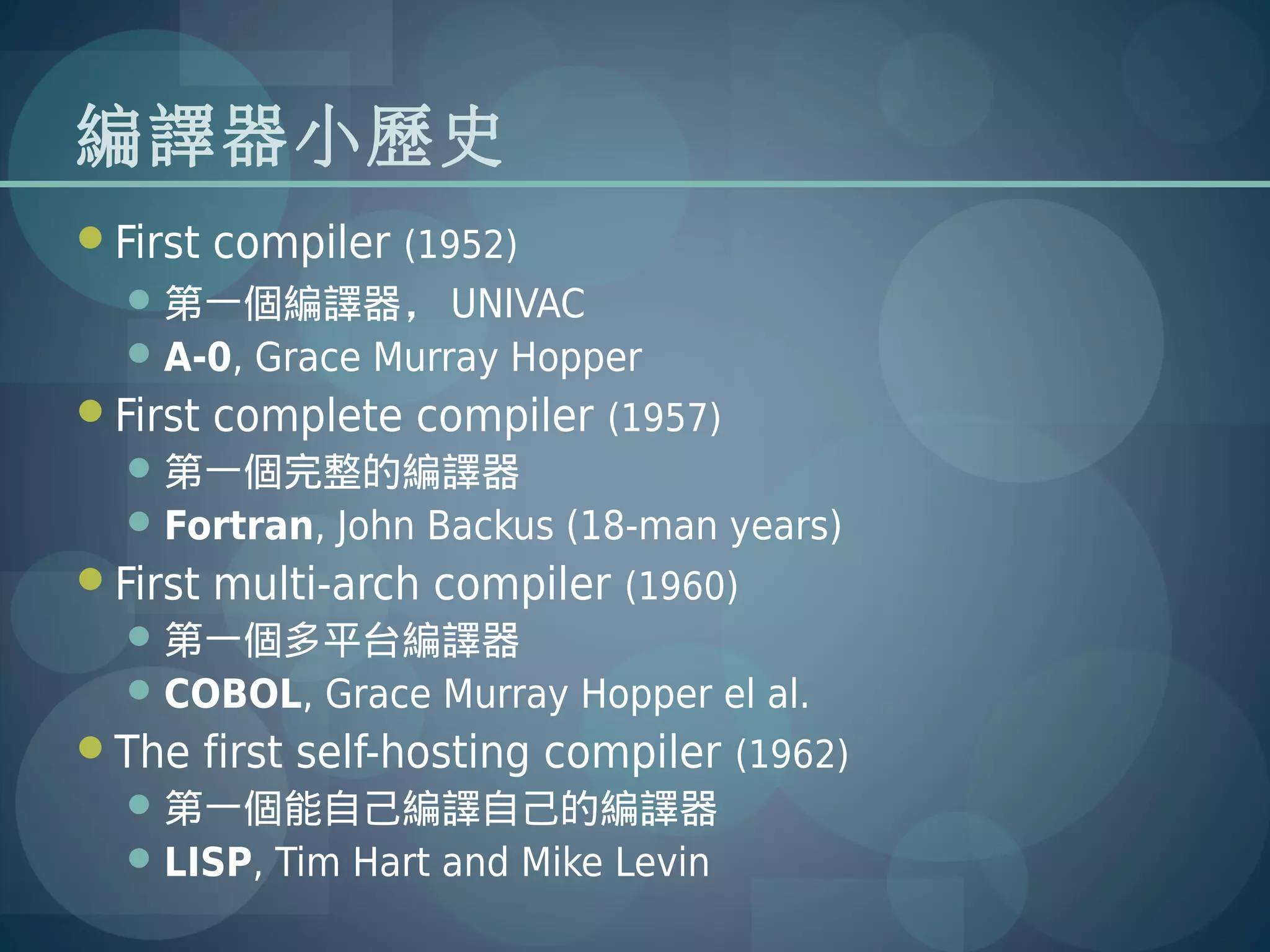 編譯器小歷史

First compiler (1952)
第一個編譯器， UNIVAC
A-0, Grace Murray Hopper

First complete compiler (1957)
第一個完整的編譯器
Fortran, John Backus (18-man years)

First multi-arch compiler (1960)
第一個多平台編譯器
COBOL, Grace Murray Hopper el al.

The first self-hosting compiler (1962)
第一個能自己編譯自己的編譯器
LISP, Tim Hart and Mike Levin